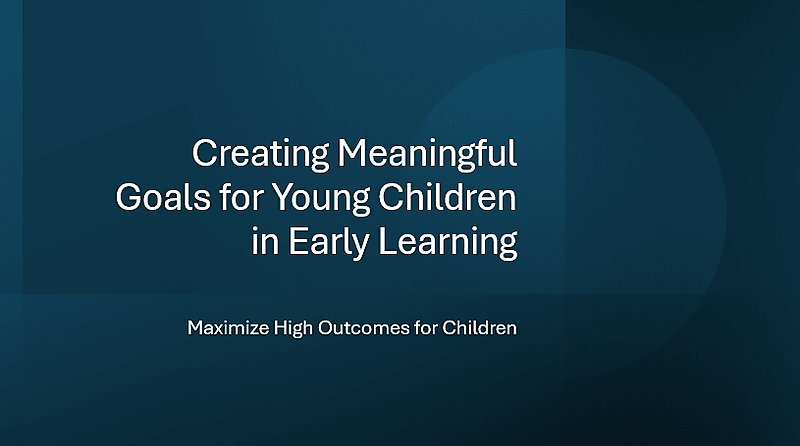 Creating Meaningful Goals for Young Children in Early Learning

Maximize High Outcomes for Children